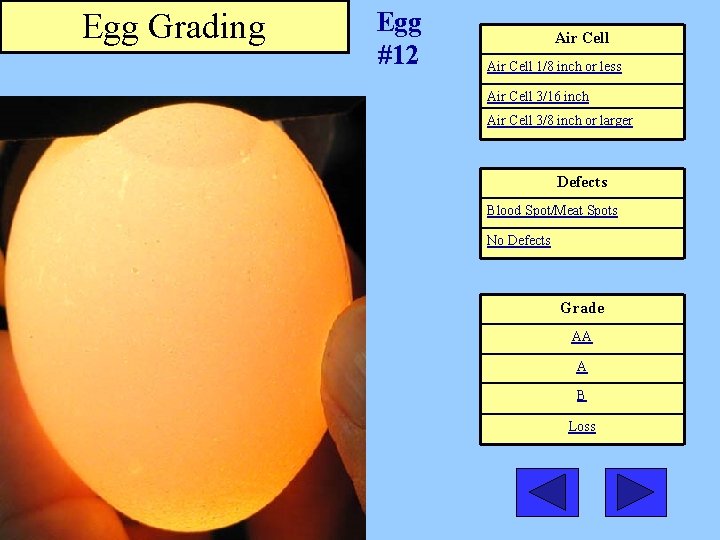 Egg Grading

Egg #12

| Air Cell |
|---|
| Air Cell 1/8 inch or less |
| Air Cell 3/16 inch |
| Air Cell 3/8 inch or larger |

| Defects |
|---|
| Blood Spot/Meat Spots |
| No Defects |

| Grade |
|---|
| AA |
| A |
| B |
| Loss |